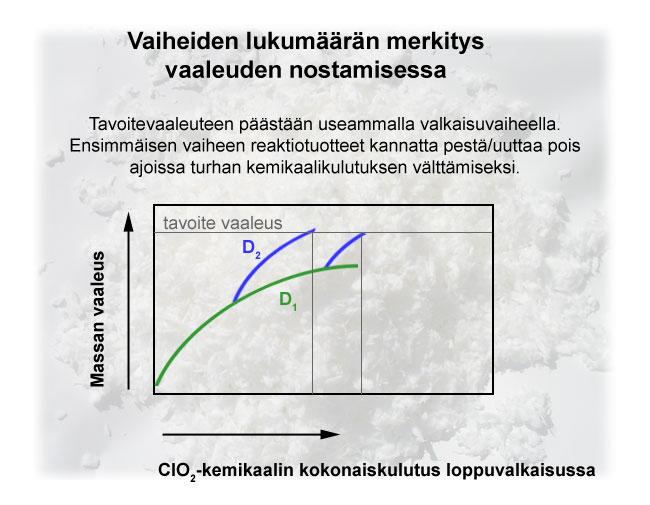 Vaiheiden lukumäärän merkitys vaaleuden nostamisessa

Tavoitevaaleuteen päästään useammalla valkaisuvaiheella. Ensimmäisen vaiheen reaktiotuotteet kannatta pestä/uuttaa pois ajoissa turhan kemikaalikulutuksen välttämiseksi.

tavoite vaaleus

$D_2$

$D_1$

Massan vaaleus

$ClO_2$-kemikaalin kokonaiskulutus loppuvalkaisussa